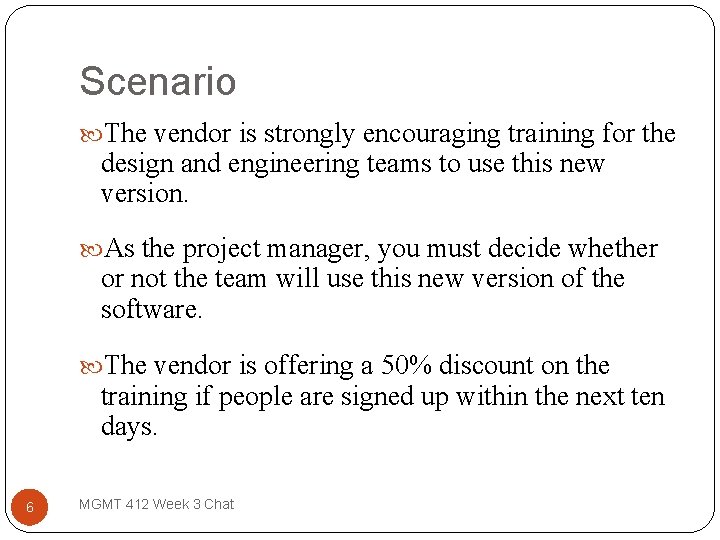 Scenario

The vendor is strongly encouraging training for the design and engineering teams to use this new version.

As the project manager, you must decide whether or not the team will use this new version of the software.

The vendor is offering a 50% discount on the training if people are signed up within the next ten days.

6

MGMT 412 Week 3 Chat